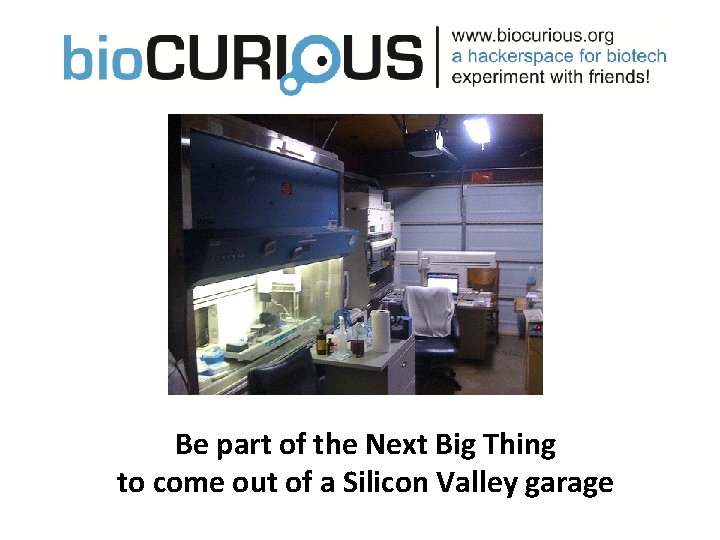 bioCURIOUS

www.biocurious.org
a hackerspace for biotech
experiment with friends!

Be part of the Next Big Thing
to come out of a Silicon Valley garage